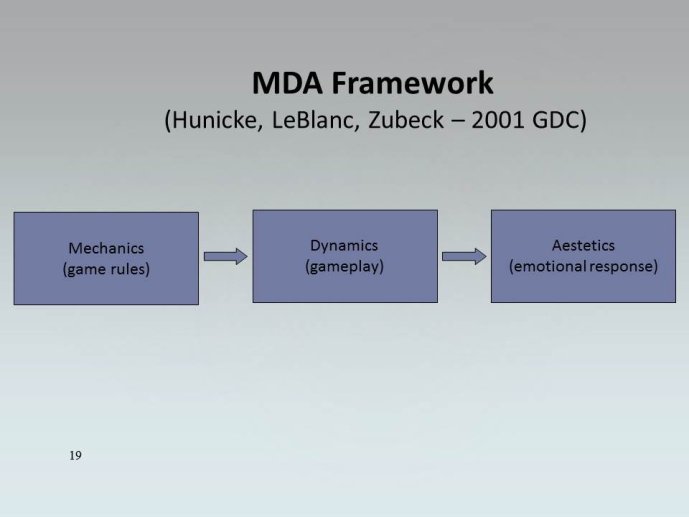 MDA Framework
(Hunicke, LeBlanc, Zubeck – 2001 GDC)

Mechanics
(game rules)

Dynamics
(gameplay)

Aestetics
(emotional response)

19